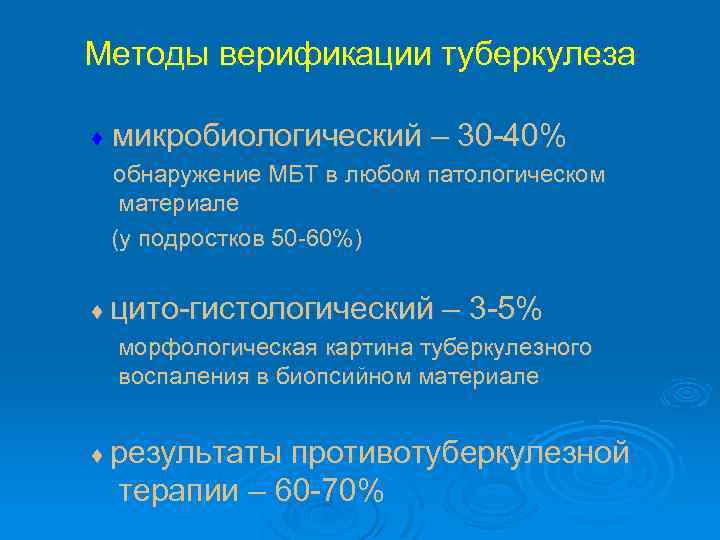 Методы верификации туберкулеза

♦ микробиологический – 30-40%

обнаружение МБТ в любом патологическом материале

(у подростков 50-60%)

♦ цито-гистологический – 3-5%

морфологическая картина туберкулезного воспаления в биопсийном материале

♦ результаты противотуберкулезной терапии – 60-70%